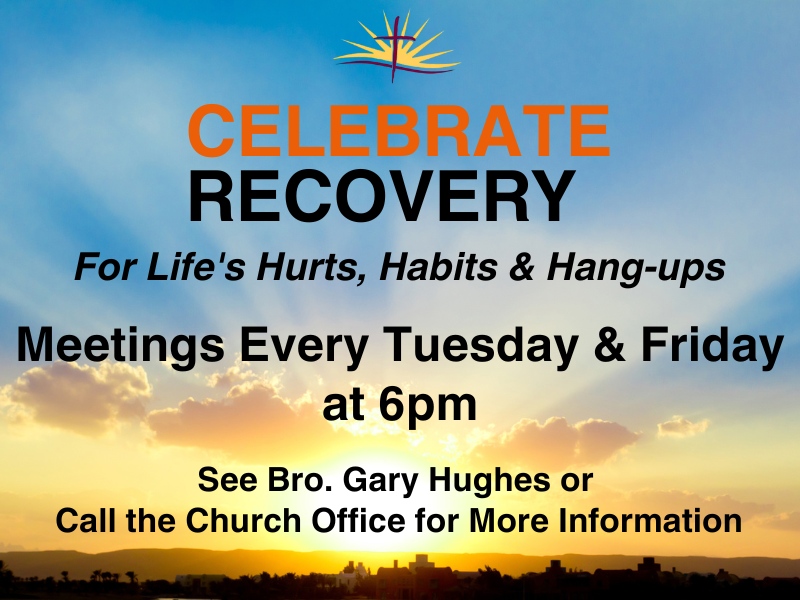 CELEBRATE
RECOVERY

For Life's Hurts, Habits & Hang-ups

Meetings Every Tuesday & Friday at 6pm

See Bro. Gary Hughes or Call the Church Office for More Information